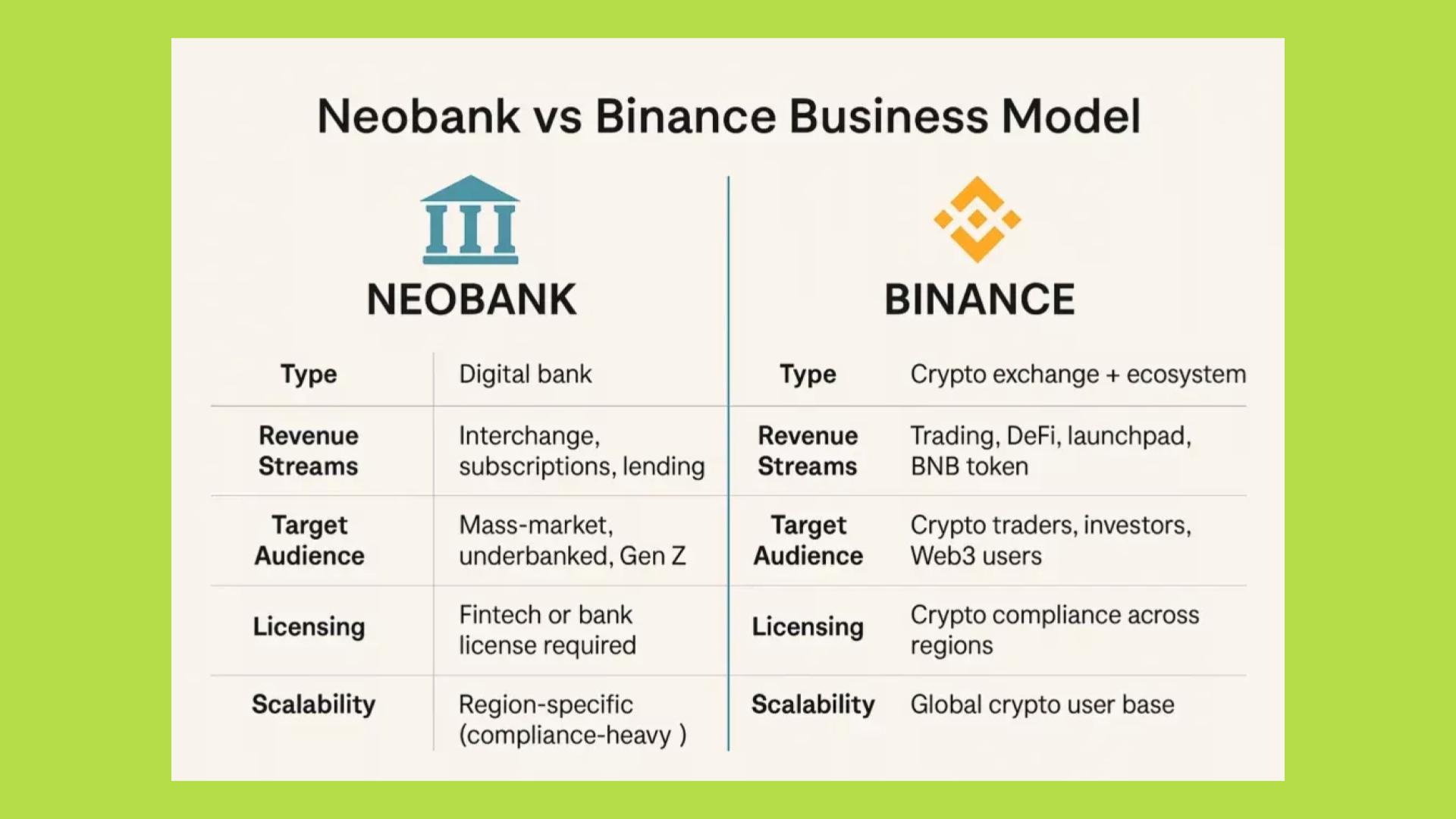 Neobank vs Binance Business Model

NEOBANK

| Type | Digital bank |
|---|---|
| Revenue Streams | Interchange, subscriptions, lending |
| Target Audience | Mass-market, underbanked, Gen Z |
| Licensing | Fintech or bank license required |
| Scalability | Region-specific (compliance-heavy ) |

BINANCE

| Type | Crypto exchange + ecosystem |
|---|---|
| Revenue Streams | Trading, DeFi, launchpad, BNB token |
| Target Audience | Crypto traders, investors, Web3 users |
| Licensing | Crypto compliance across regions |
| Scalability | Global crypto user base |